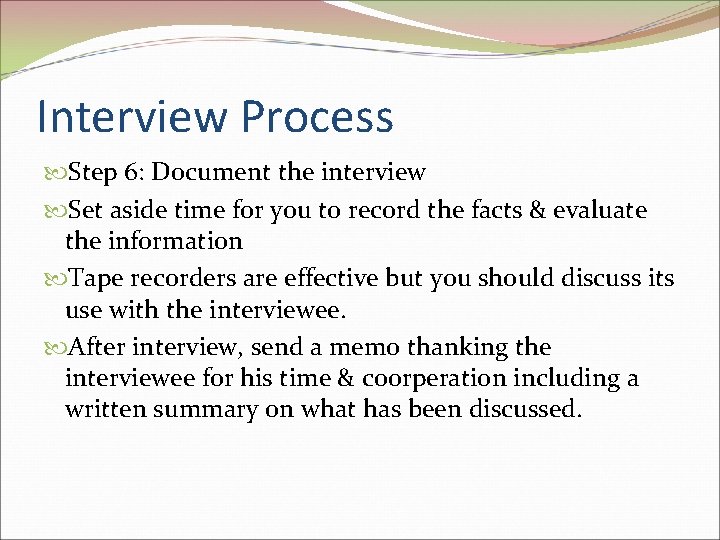 Interview Process

Step 6: Document the interview

Set aside time for you to record the facts & evaluate the information

Tape recorders are effective but you should discuss its use with the interviewee.

After interview, send a memo thanking the interviewee for his time & coorperation including a written summary on what has been discussed.